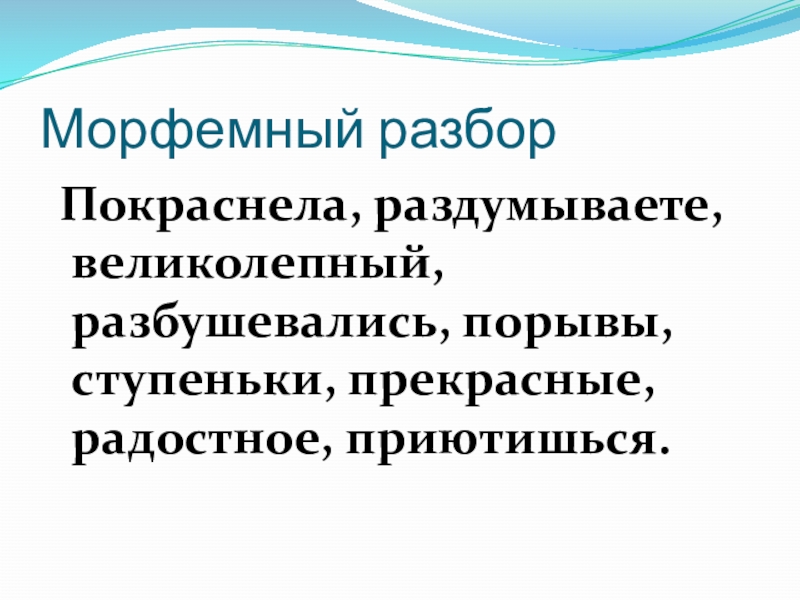 Морфемный разбор

Покраснела, раздумываете, великолепный, разбушевались, порывы, ступеньки, прекрасные, радостное, приютишься.